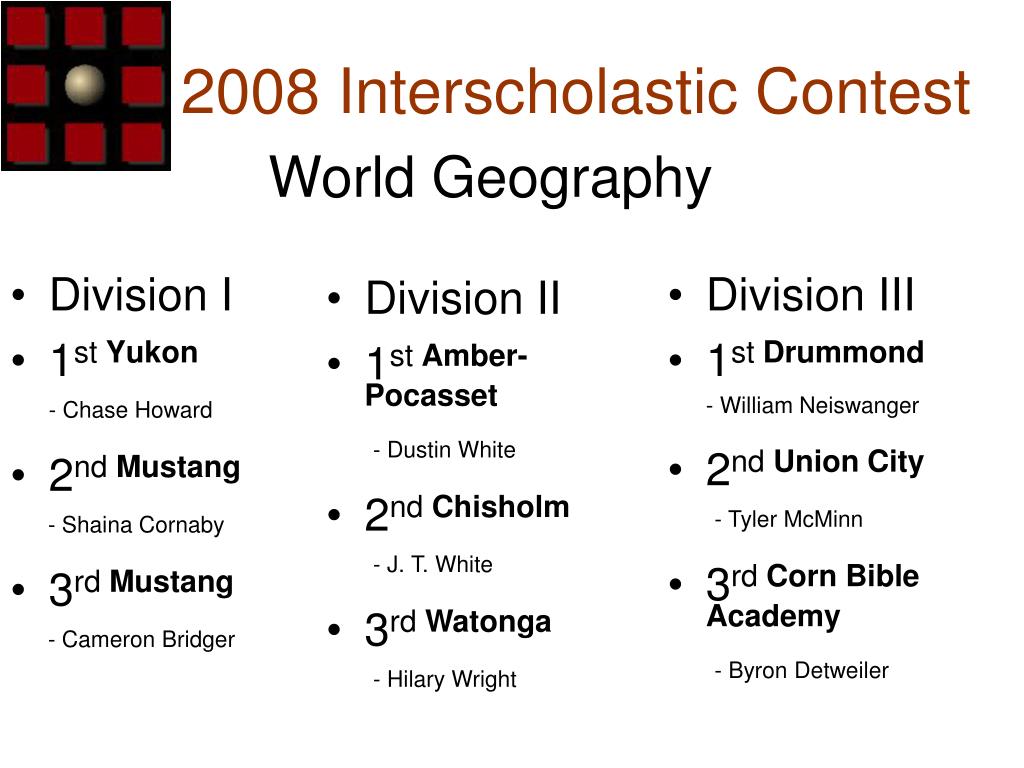 2008 Interscholastic Contest

World Geography

• Division I
• 1st Yukon
- Chase Howard
• 2nd Mustang
- Shaina Cornaby
• 3rd Mustang
- Cameron Bridger

• Division II
• 1st Amber-Pocasset
- Dustin White
• 2nd Chisholm
- J. T. White
• 3rd Watonga
- Hilary Wright

• Division III
• 1st Drummond
- William Neiswanger
• 2nd Union City
- Tyler McMinn
• 3rd Corn Bible Academy
- Byron Detweiler